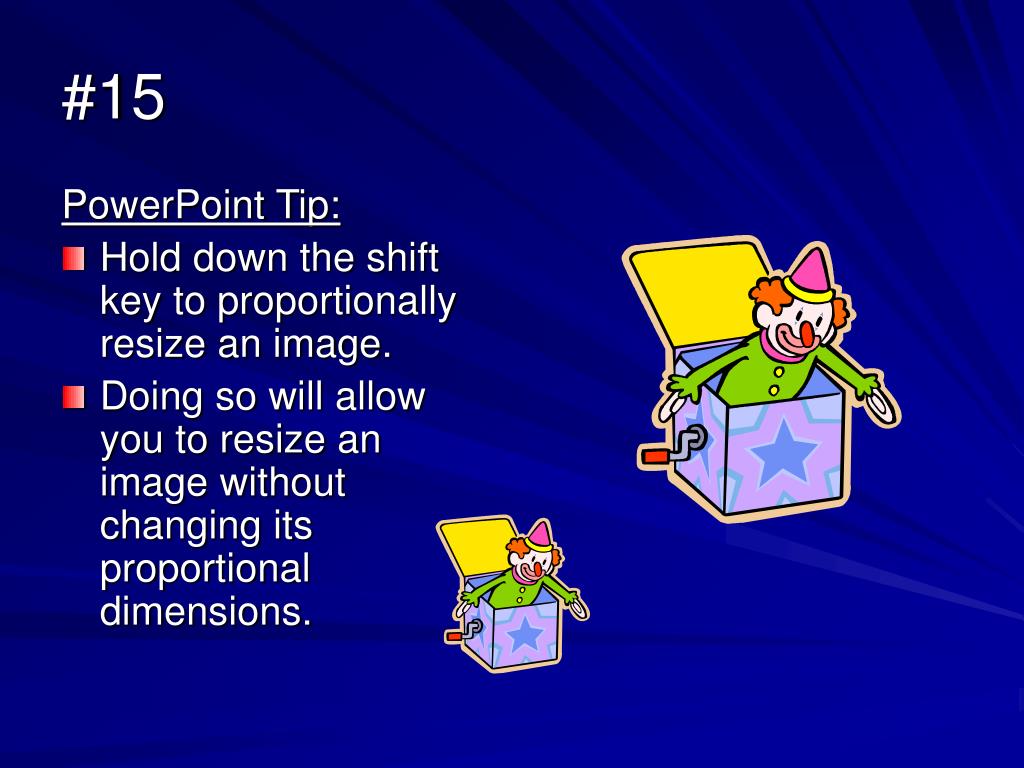 #15

PowerPoint Tip:

- Hold down the shift key to proportionally resize an image.
- Doing so will allow you to resize an image without changing its proportional dimensions.